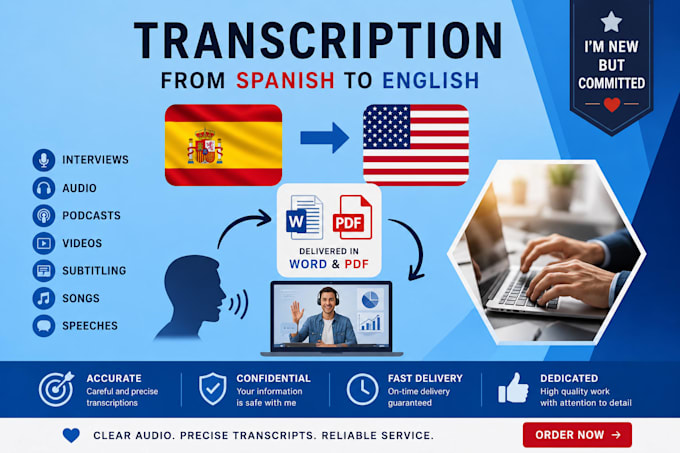 TRANSCRIPTION

FROM SPANISH TO ENGLISH

I'M NEW BUT COMMITTED

INTERVIEWS
AUDIO
PODCASTS
VIDEOS
SUBTITLING
SONGS
SPEECHES

W

PDF

DELIVERED IN
WORD & PDF

ACCURATE
Careful and precise transcriptions

CONFIDENTIAL
Your information is safe with me

FAST DELIVERY
On-time delivery guaranteed

DEDICATED
High quality work with attention to detail

CLEAR AUDIO. PRECISE TRANSCRIPTS. RELIABLE SERVICE.

ORDER NOW →